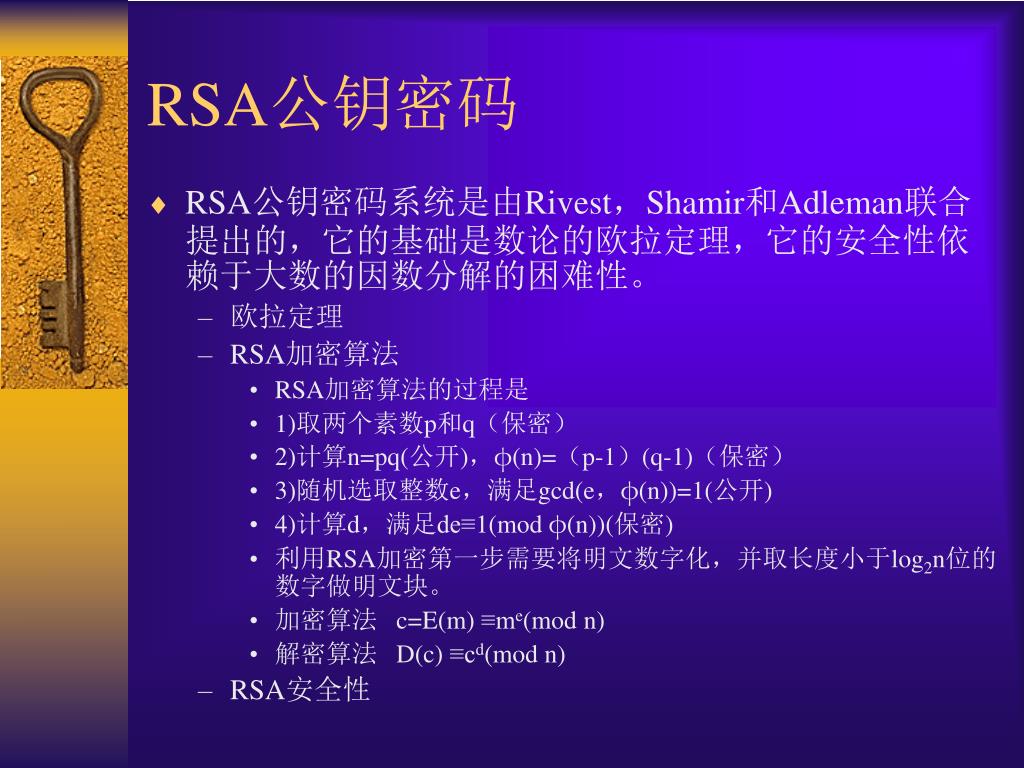 RSA公钥密码

♦ RSA公钥密码系统是由Rivest，Shamir和Adleman联合提出的，它的基础是数论的欧拉定理，它的安全性依赖于大数的因数分解的困难性。

– 欧拉定理

– RSA加密算法

• RSA加密算法的过程是

• 1)取两个素数p和q（保密）

• 2)计算n=pq(公开)，$\phi$(n)=（p-1）(q-1)（保密）

• 3)随机选取整数e，满足gcd(e，$\phi$(n))=1(公开)

• 4)计算d，满足de≡1(mod $\phi$(n))(保密)

• 利用RSA加密第一步需要将明文数字化，并取长度小于$\log_2 n$位的数字做明文块。

• 加密算法 c=E(m) ≡$m^e$(mod n)

• 解密算法 D(c) ≡$c^d$(mod n)

– RSA安全性